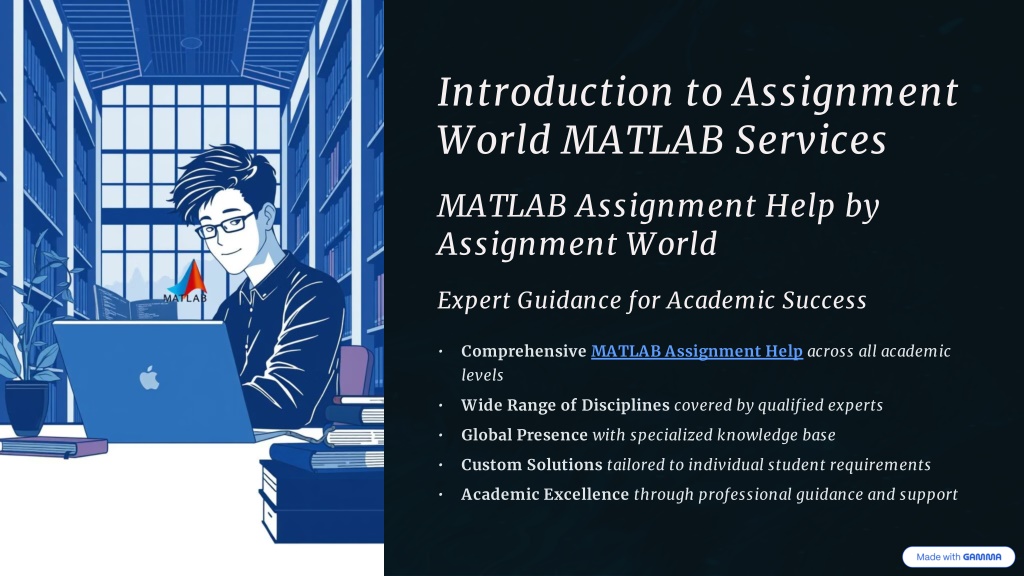 MATLAB

Introduction to Assignment World MATLAB Services

MATLAB Assignment Help by Assignment World

Expert Guidance for Academic Success

• Comprehensive MATLAB Assignment Help across all academic levels
• Wide Range of Disciplines covered by qualified experts
• Global Presence with specialized knowledge base
• Custom Solutions tailored to individual student requirements
• Academic Excellence through professional guidance and support

Made with GAMMA